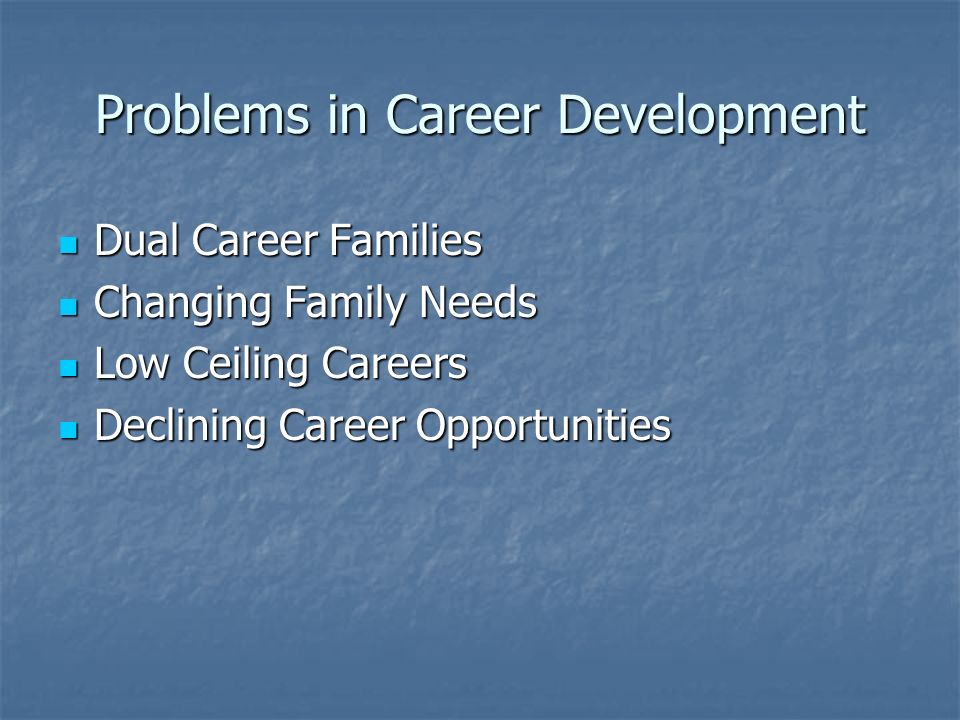 Problems in Career Development

- Dual Career Families
- Changing Family Needs
- Low Ceiling Careers
- Declining Career Opportunities